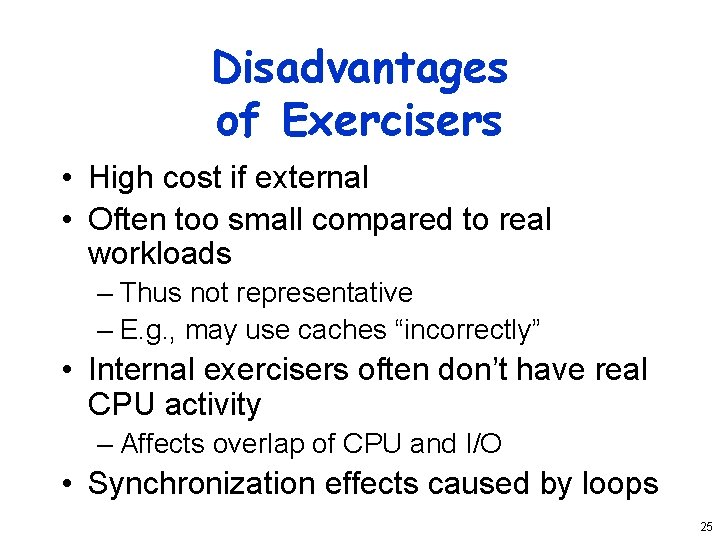 Disadvantages of Exercisers

• High cost if external
• Often too small compared to real workloads
– Thus not representative
– E.g., may use caches “incorrectly”
• Internal exercisers often don’t have real CPU activity
– Affects overlap of CPU and I/O
• Synchronization effects caused by loops

25